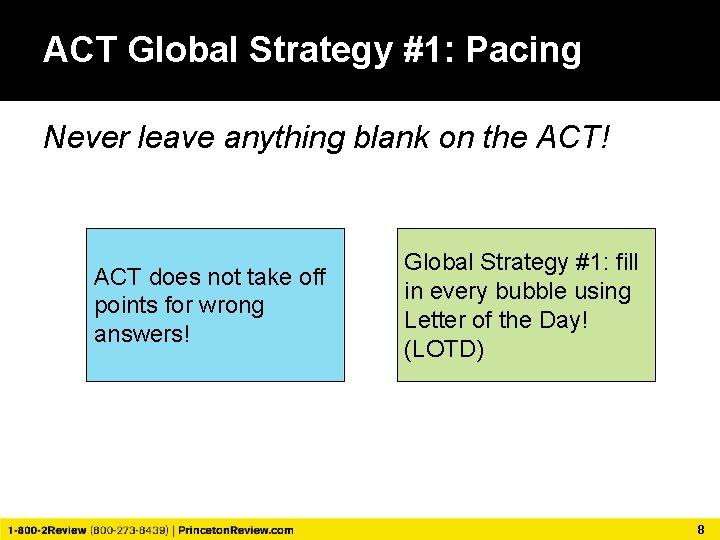 ACT Global Strategy #1: Pacing

Never leave anything blank on the ACT!

ACT does not take off points for wrong answers!

Global Strategy #1: fill in every bubble using Letter of the Day! (LOTD)

1-800-2Review (800-273-8439) | PrincetonReview.com

8